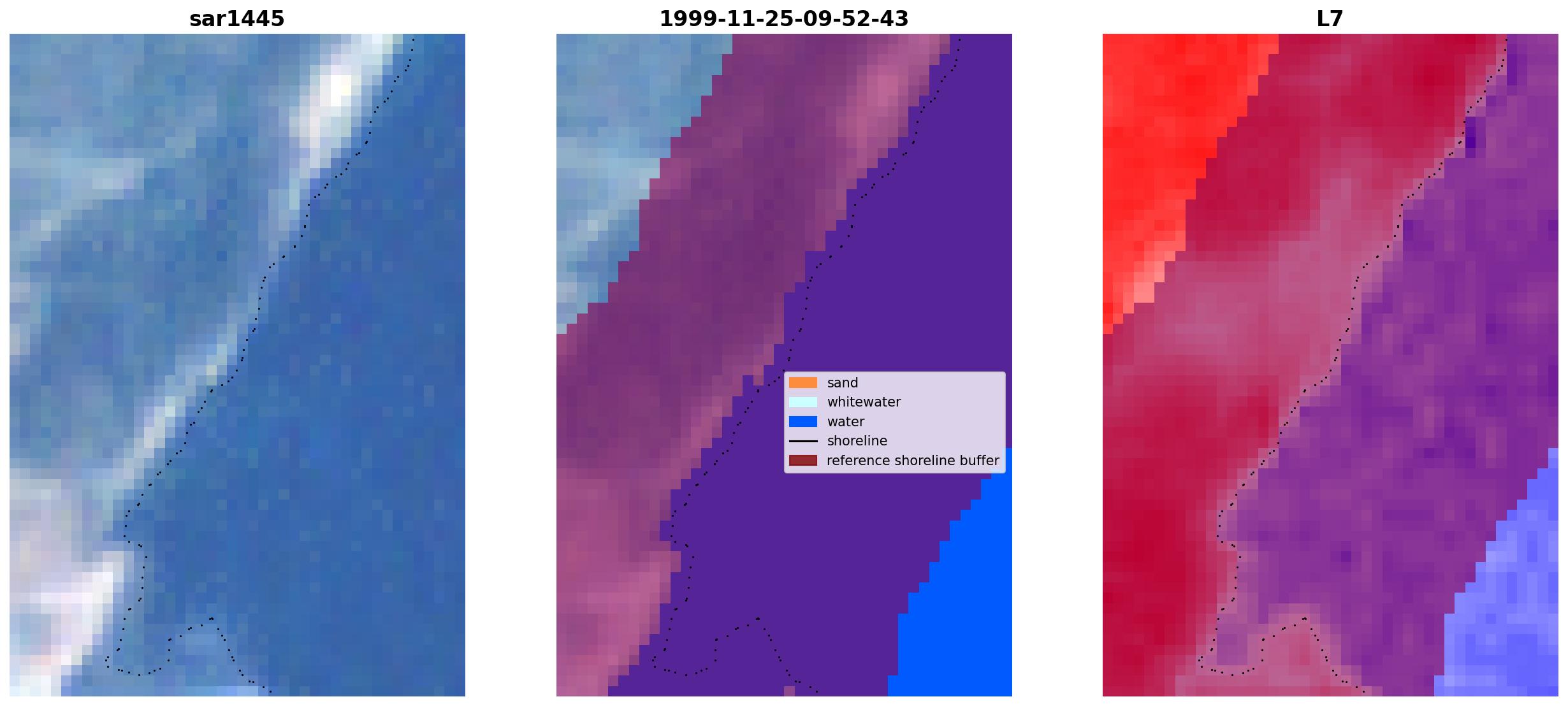 sar1445

1999-11-25-09-52-43

L7

sand
whitewater
water
shoreline
reference shoreline buffer